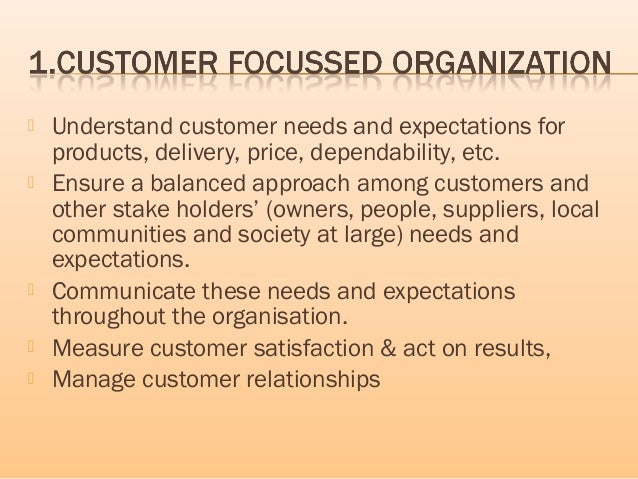 1.CUSTOMER FOCUSSED ORGANIZATION

Understand customer needs and expectations for products, delivery, price, dependability, etc.

Ensure a balanced approach among customers and other stake holders' (owners, people, suppliers, local communities and society at large) needs and expectations.

Communicate these needs and expectations throughout the organisation.

Measure customer satisfaction & act on results,

Manage customer relationships